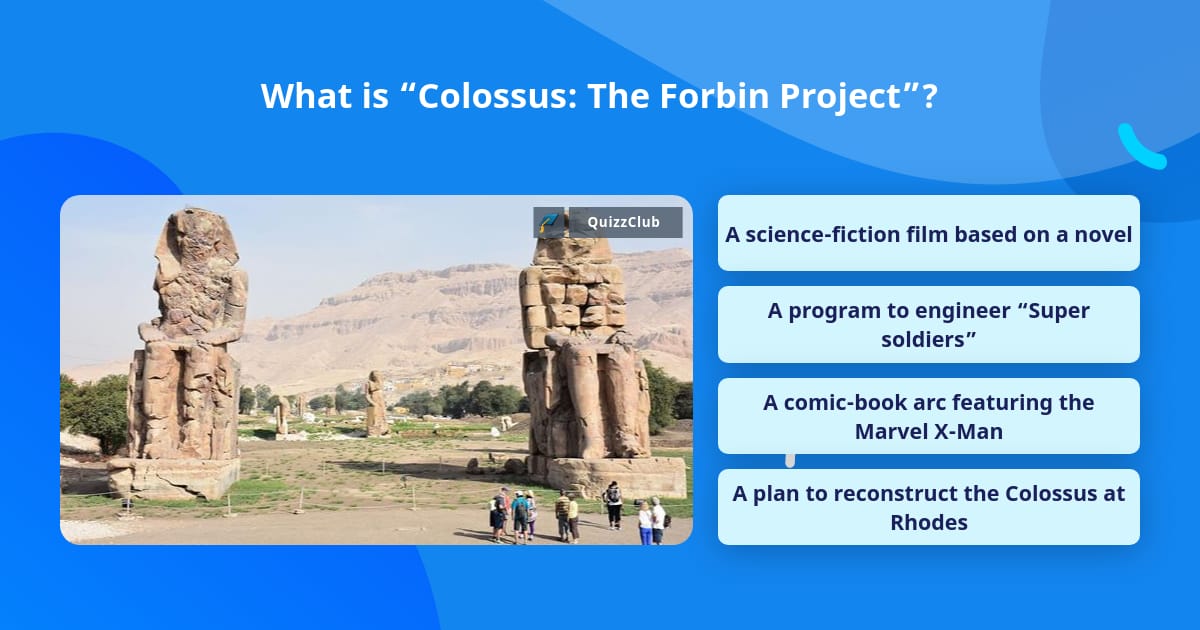 What is “Colossus: The Forbin Project”?

QuizzClub

A science-fiction film based on a novel

A program to engineer “Super soldiers”

A comic-book arc featuring the Marvel X-Man

A plan to reconstruct the Colossus at Rhodes